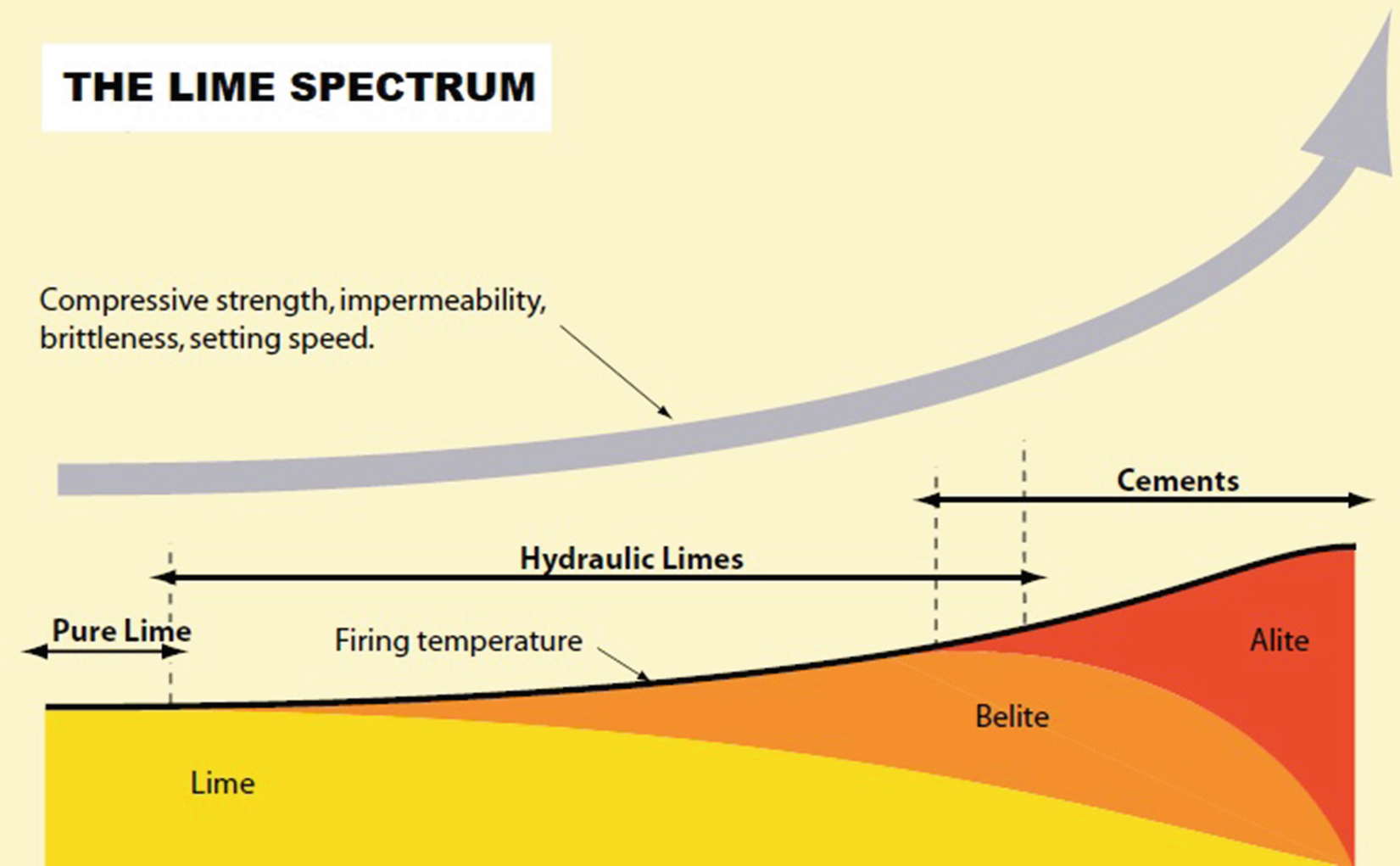 THE LIME SPECTRUM

Compressive strength, impermeability, brittleness, setting speed.

Cements

Hydraulic Limes

Pure Lime

Firing temperature

Alite

Belite

Lime